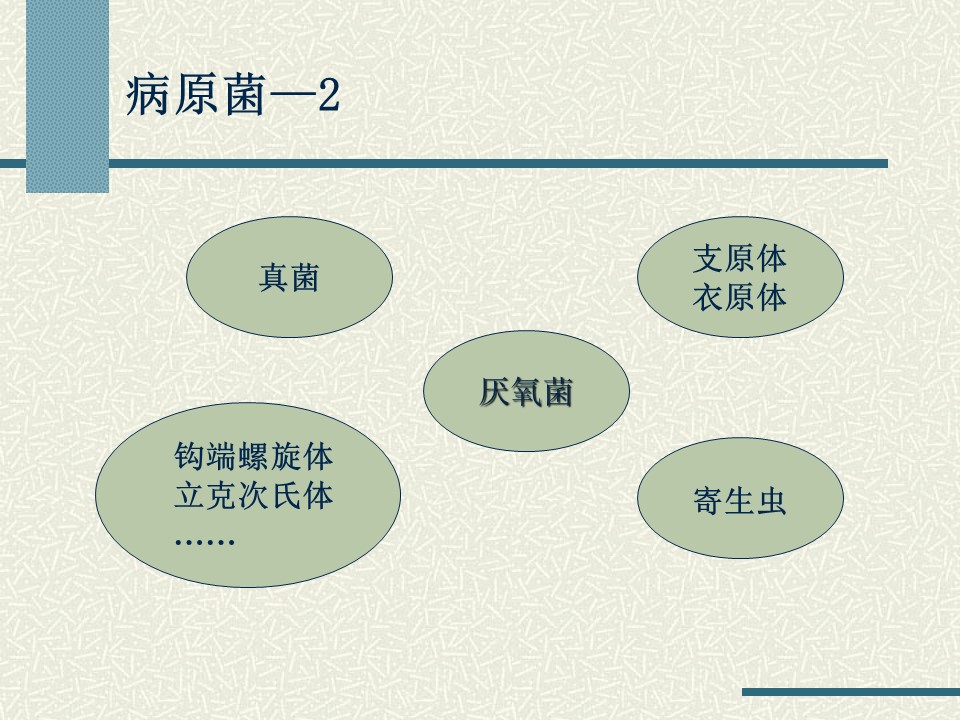 病原菌—2

真菌

支原体
衣原体

厌氧菌

钩端螺旋体
立克次氏体
……

寄生虫